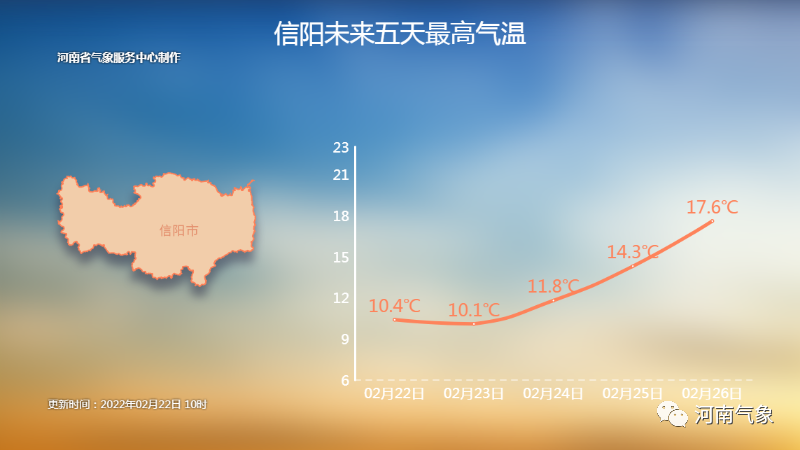 信阳未来五天最高气温

河南省气象服务中心制作

信阳市

23
21
18
15
12
9
6

10.4℃
10.1℃
11.8℃
14.3℃
17.6℃

02月22日
02月23日
02月24日
02月25日
02月26日

更新时间：2022年02月22日 10时

河南气象